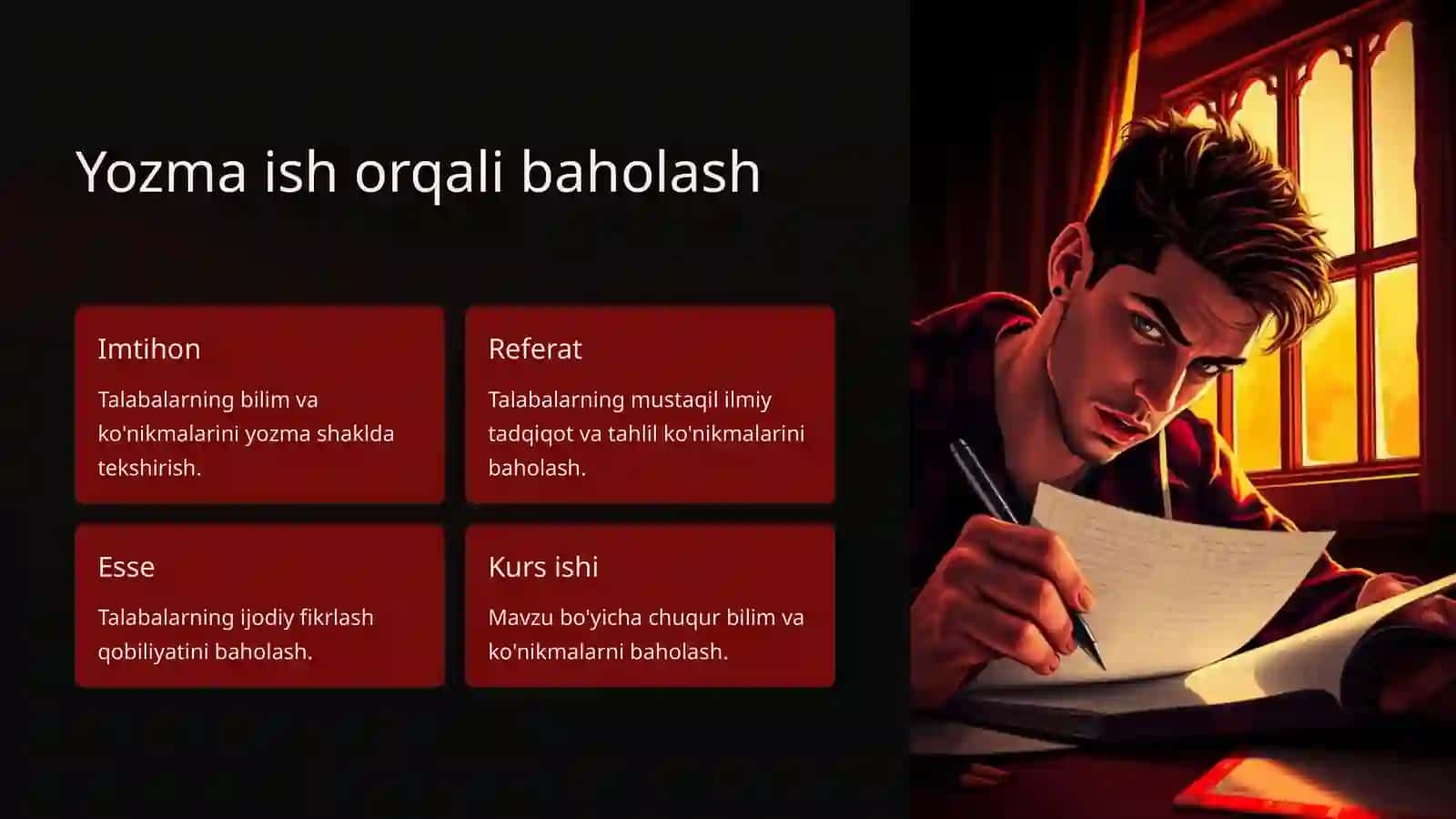 Yozma ish orqali baholash

Imtihon

Talabalarning bilim va ko'nikmalarini yozma shaklda tekshirish.

Referat

Talabalarning mustaqil ilmiy tadqiqot va tahlil ko'nikmalarini baholash.

Esse

Talabalarning ijodiy fikrlash qobiliyatini baholash.

Kurs ishi

Mavzu bo'yicha chuqur bilim va ko'nikmalarni baholash.